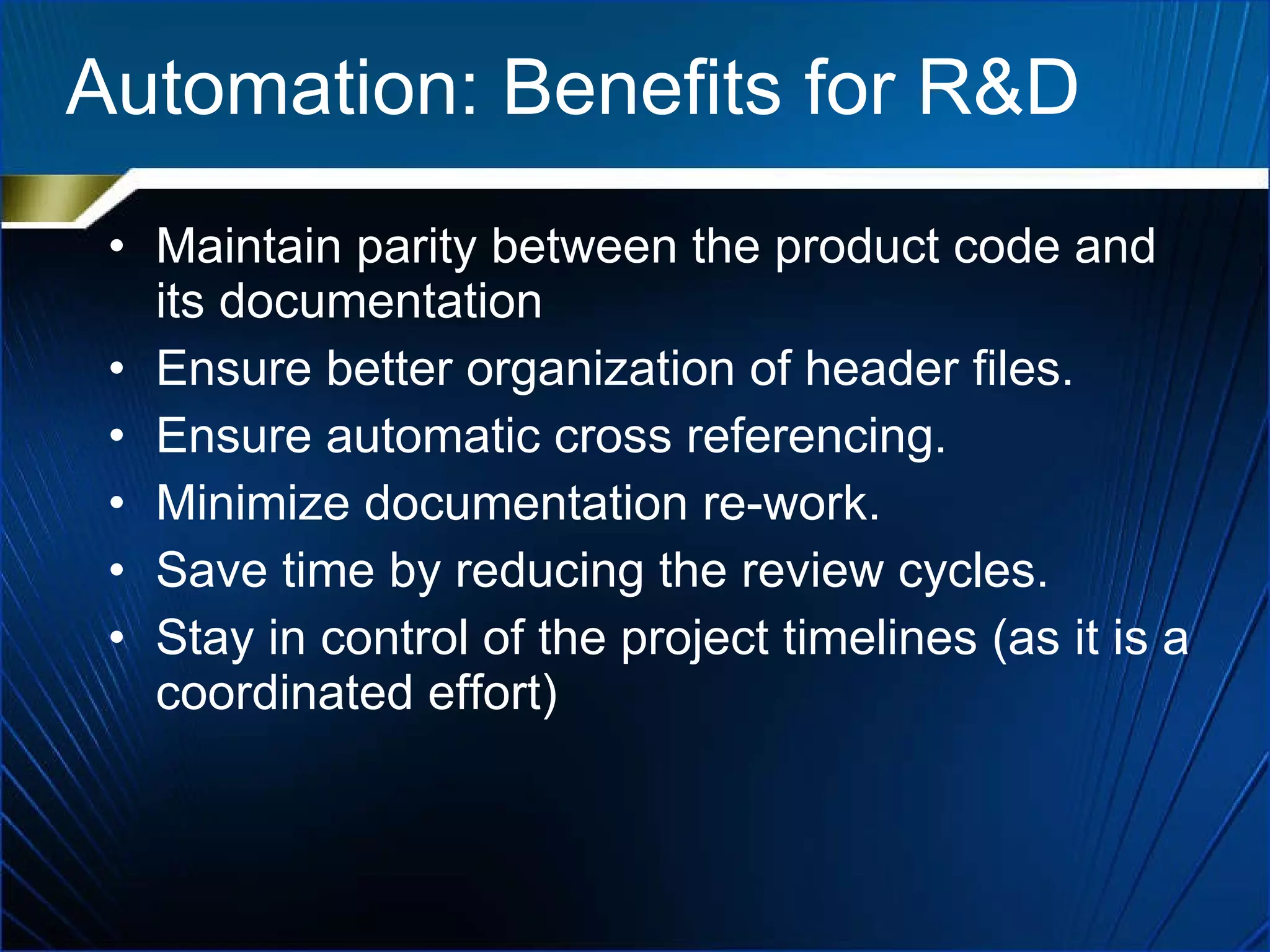 Automation: Benefits for R&D

• Maintain parity between the product code and its documentation
• Ensure better organization of header files.
• Ensure automatic cross referencing.
• Minimize documentation re-work.
• Save time by reducing the review cycles.
• Stay in control of the project timelines (as it is a coordinated effort)